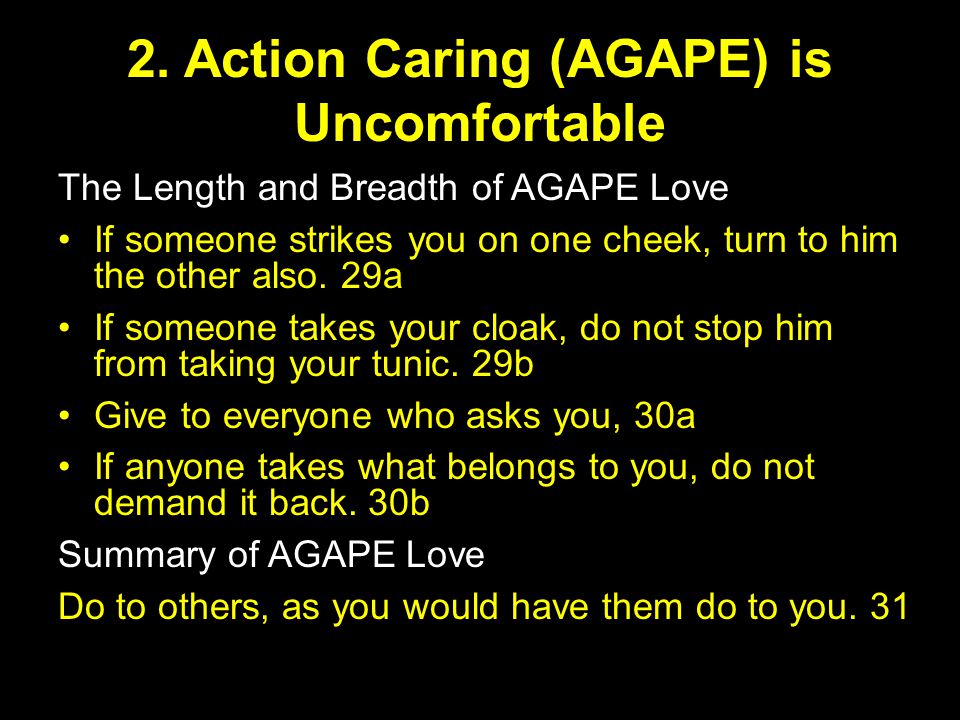 2. Action Caring (AGAPE) is Uncomfortable

The Length and Breadth of AGAPE Love

• If someone strikes you on one cheek, turn to him the other also. 29a

• If someone takes your cloak, do not stop him from taking your tunic. 29b

• Give to everyone who asks you, 30a

• If anyone takes what belongs to you, do not demand it back. 30b

Summary of AGAPE Love

Do to others, as you would have them do to you. 31